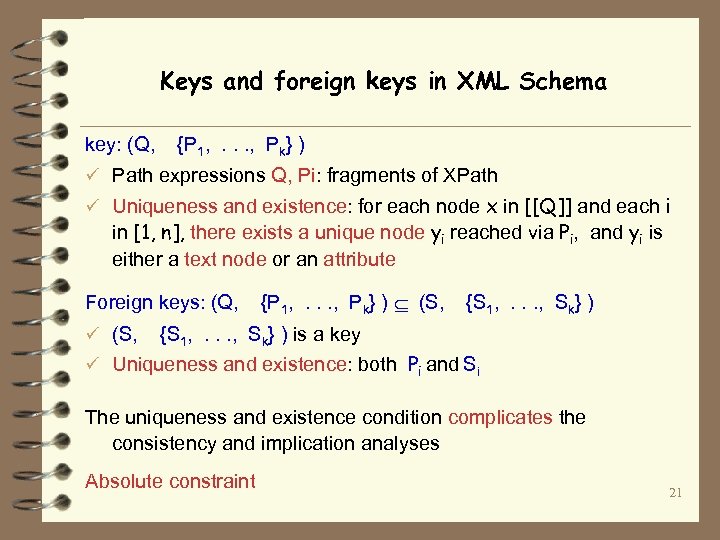 Keys and foreign keys in XML Schema

key: (Q, $\{P_1, \ldots, P_k\}$ )

✓ Path expressions Q, Pi: fragments of XPath

✓ Uniqueness and existence: for each node x in [[Q]] and each i in [1, n], there exists a unique node $y_i$ reached via $P_i$, and $y_i$ is either a text node or an attribute

Foreign keys: (Q, $\{P_1, \ldots, P_k\}$ ) $\subseteq$ (S, $\{S_1, \ldots, S_k\}$ )

✓ (S, $\{S_1, \ldots, S_k\}$ ) is a key

✓ Uniqueness and existence: both $P_i$ and $S_i$

The uniqueness and existence condition complicates the consistency and implication analyses

Absolute constraint

21